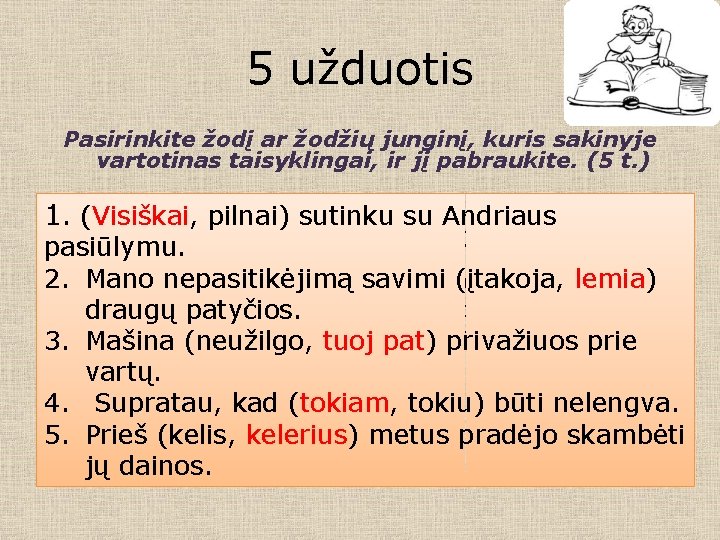 5 užduotis

Pasirinkite žodį ar žodžių junginį, kuris sakinyje vartotinas taisyklingai, ir jį pabraukite. (5 t.)

1. (Visiškai, pilnai) sutinku su Andriaus pasiūlymu.
2. Mano nepasitikėjimą savimi (įtakoja, lemia) draugų patyčios.
3. Mašina (neužilgo, tuoj pat) privažiuos prie vartų.
4. Supratau, kad (tokiam, tokiu) būti nelengva.
5. Prieš (kelis, kelerius) metus pradėjo skambėti jų dainos.